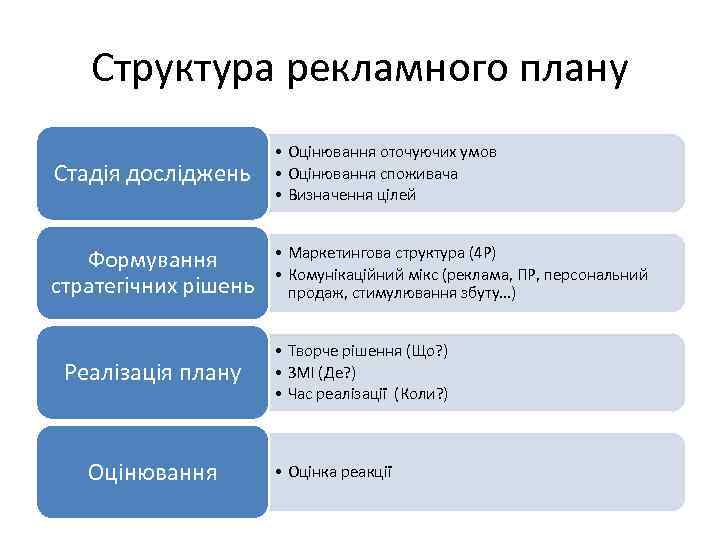 Структура рекламного плану

Стадія досліджень

• Оцінювання оточуючих умов
• Оцінювання споживача
• Визначення цілей

Формування стратегічних рішень

• Маркетингова структура (4P)
• Комунікаційний мікс (реклама, ПР, персональний продаж, стимулювання збуту…)

Реалізація плану

• Творче рішення (Що?)
• ЗМІ (Де?)
• Час реалізації (Коли?)

Оцінювання

• Оцінка реакції